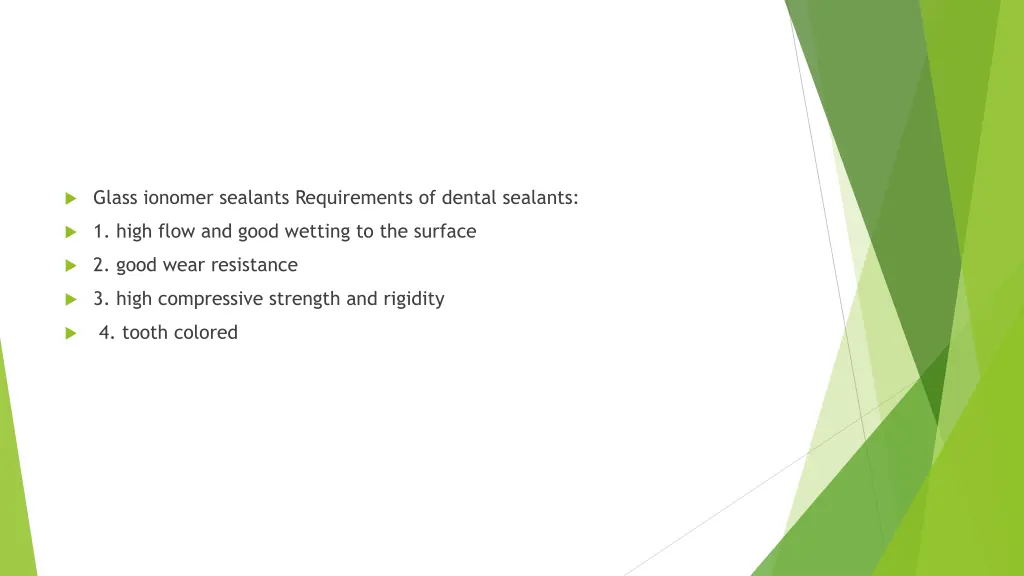 Glass ionomer sealants Requirements of dental sealants:

1. high flow and good wetting to the surface

2. good wear resistance

3. high compressive strength and rigidity

4. tooth colored